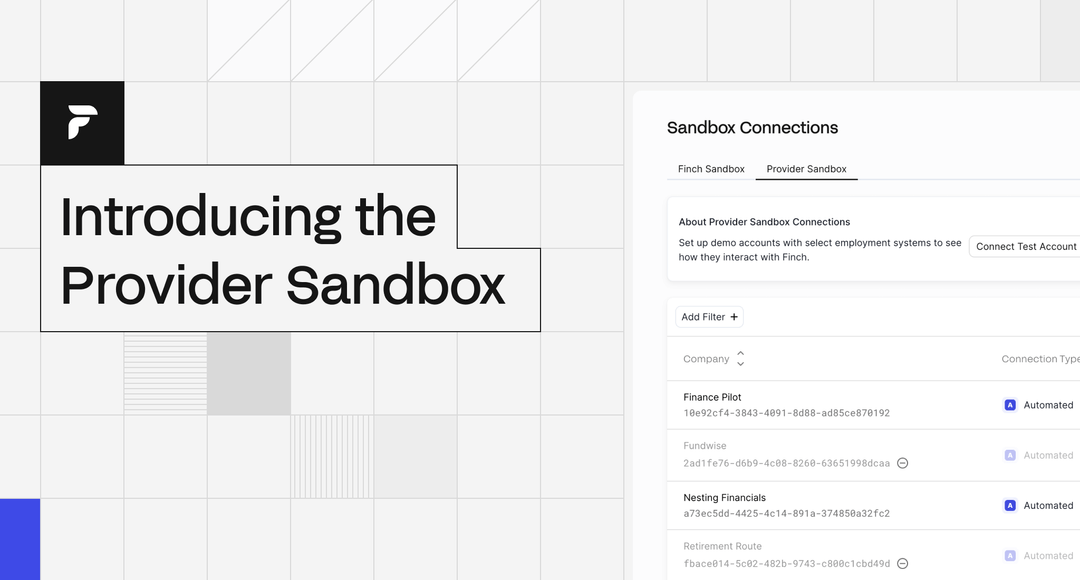 Introducing the Provider Sandbox

Sandbox Connections

Finch Sandbox
Provider Sandbox

About Provider Sandbox Connections

Set up demo accounts with select employment systems to see how they interact with Finch.

Connect Test Account

Add Filter +

| Company | Connection Type |
|---|---|
| Finance Pilot 10e92cf4-3843-4091-8d88-ad85ce870192 | A Automated |
| Fundwise 2ad1fe76-d6b9-4c08-8260-63651998dcaa | A Automated |
| Nesting Financials a73ec5dd-4425-4c14-891a-374850a32fc2 | A Automated |
| Retirement Route fbace014-5c02-482b-9743-c800c1cbd49d | A Automated |